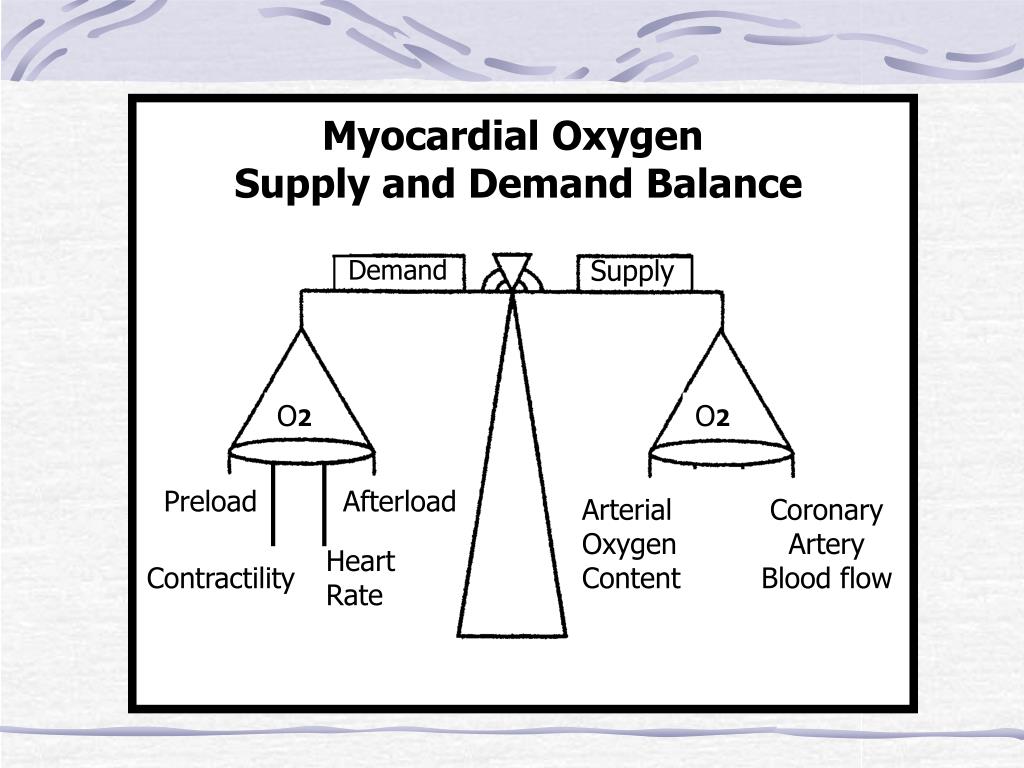 Myocardial Oxygen
Supply and Demand Balance

Demand

Supply

$O_2$

$O_2$

Preload

Afterload

Contractility

Heart Rate

Arterial Oxygen Content

Coronary Artery Blood flow